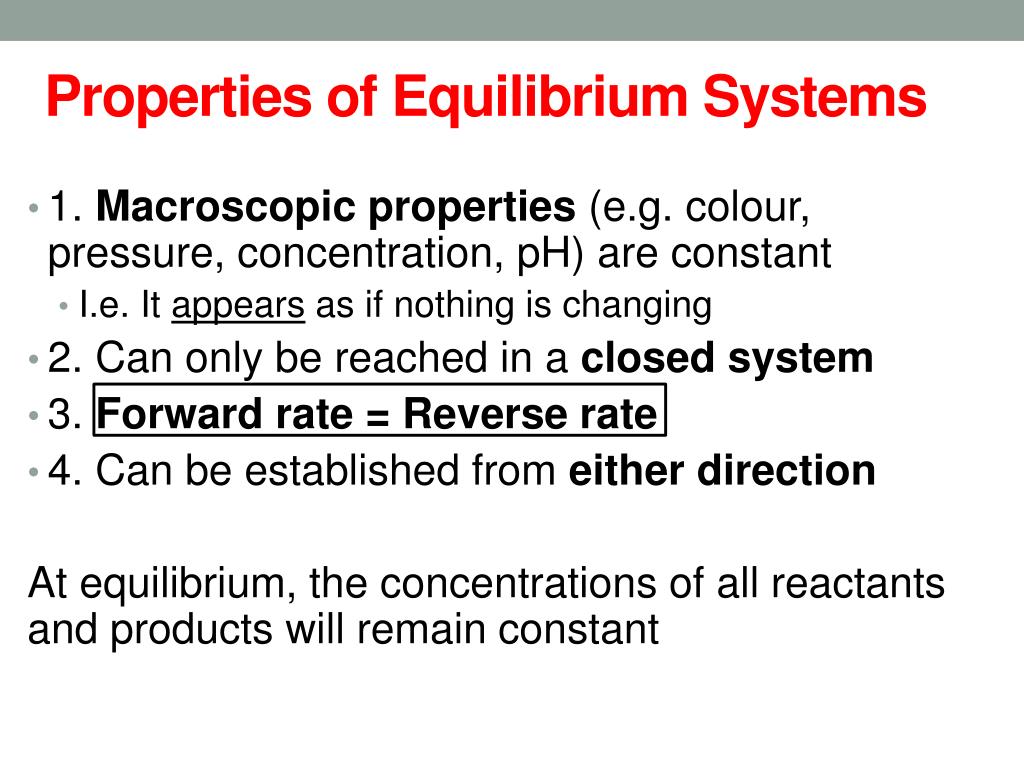 Properties of Equilibrium Systems

• 1. Macroscopic properties (e.g. colour, pressure, concentration, pH) are constant

• I.e. It appears as if nothing is changing

• 2. Can only be reached in a closed system

• 3. Forward rate = Reverse rate

• 4. Can be established from either direction

At equilibrium, the concentrations of all reactants and products will remain constant